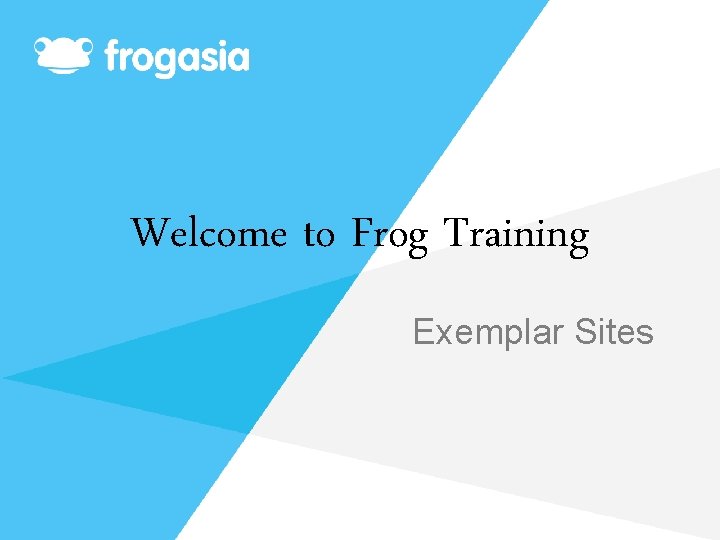 frogasia

Welcome to Frog Training

Exemplar Sites